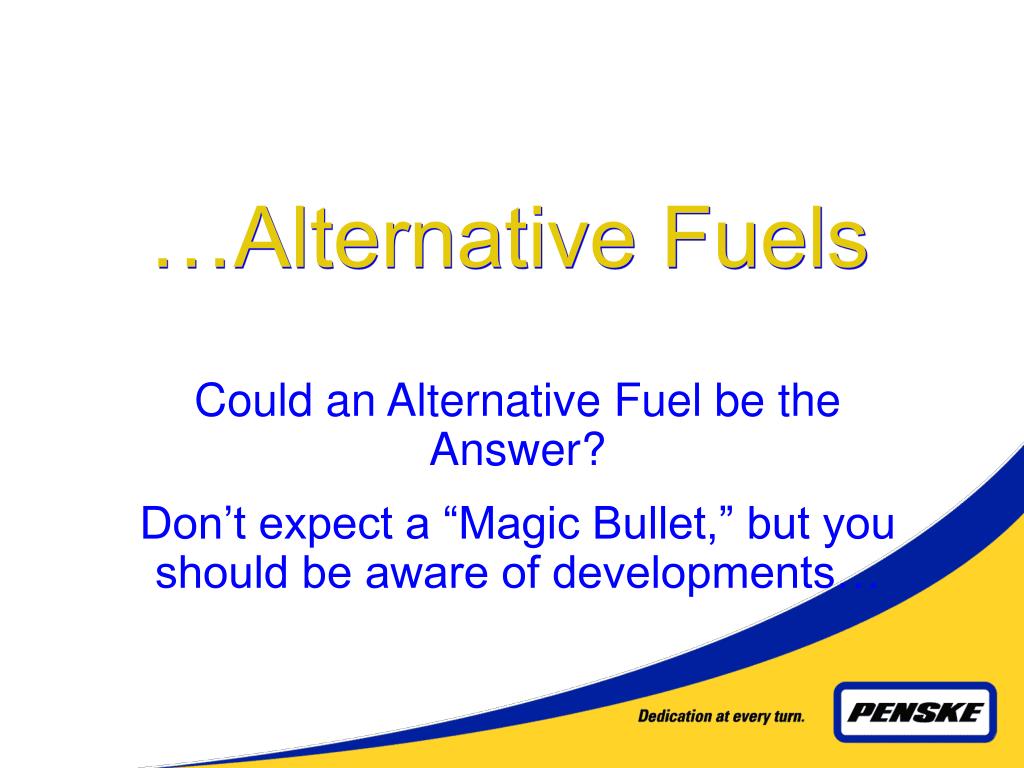 …Alternative Fuels

Could an Alternative Fuel be the Answer?

Don’t expect a “Magic Bullet,” but you should be aware of developments…

Dedication at every turn.

PENSKE